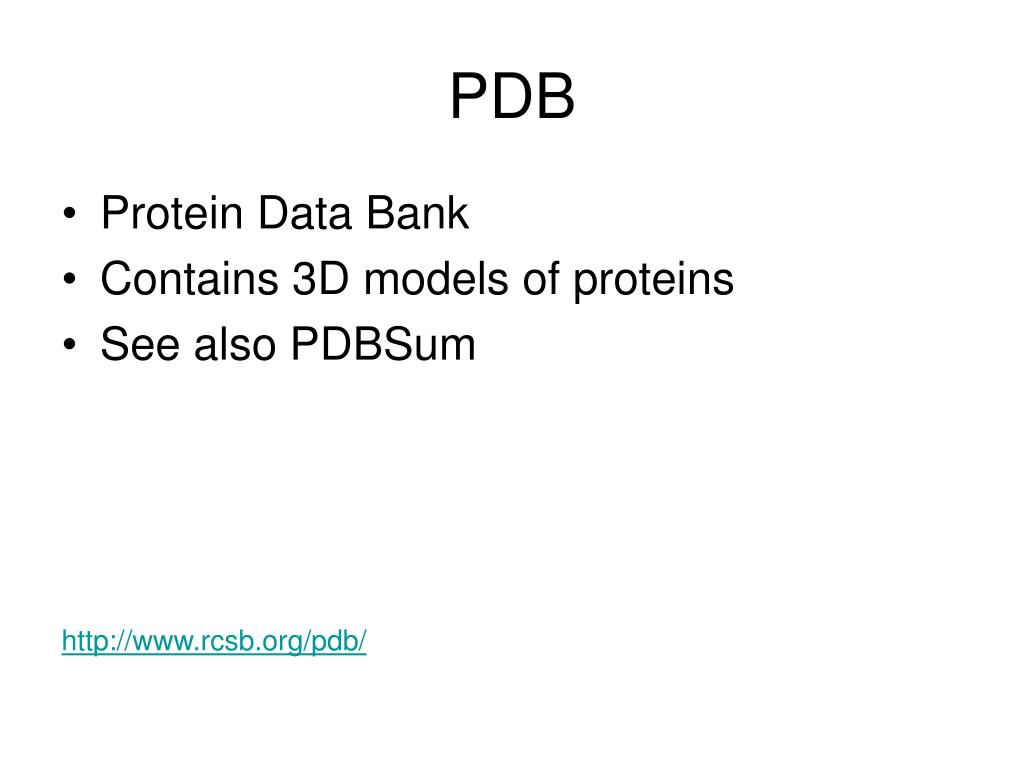 PDB

• Protein Data Bank
• Contains 3D models of proteins
• See also PDBSum

http://www.rcsb.org/pdb/